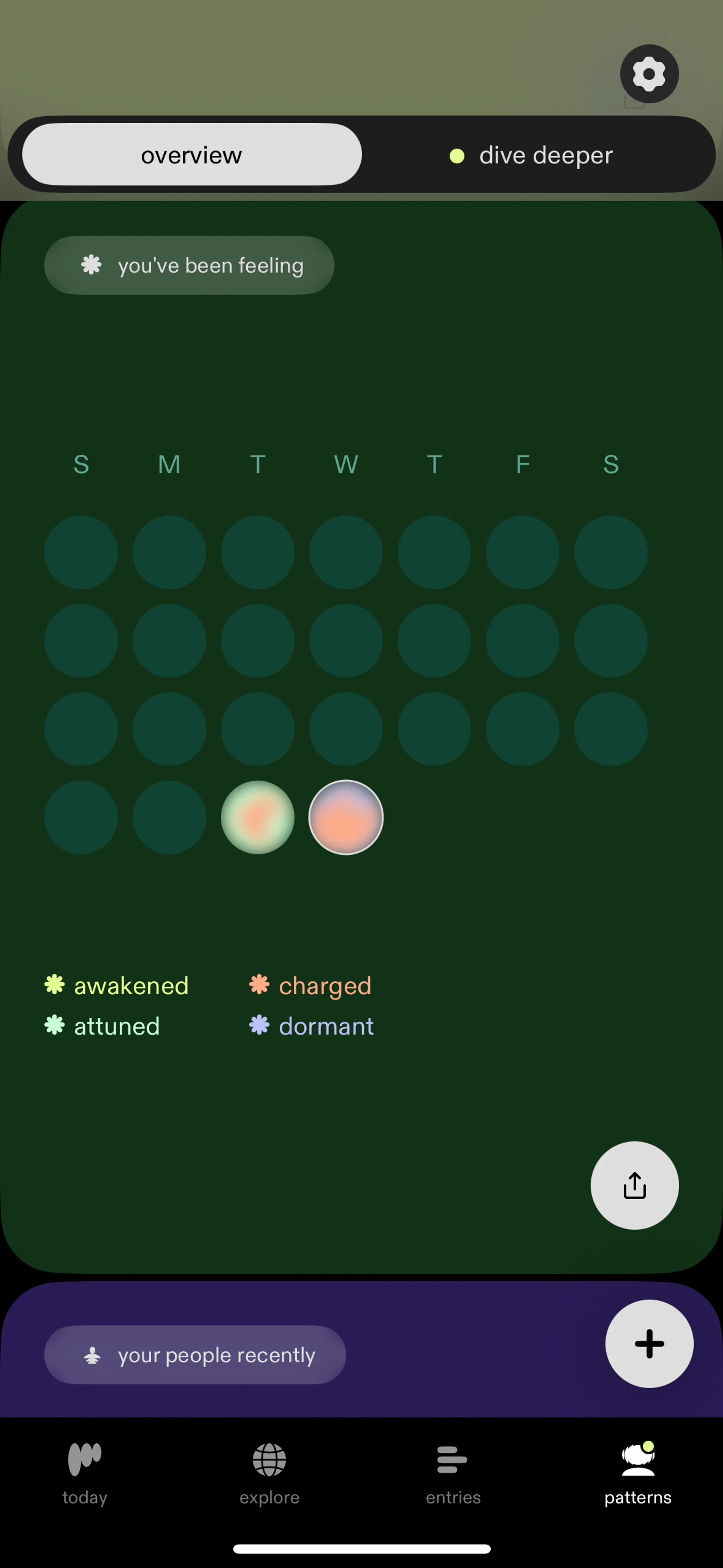 overview

dive deeper

you've been feeling

S M T W T F S

awakened
attuned

charged
dormant

your people recently

today explore entries patterns